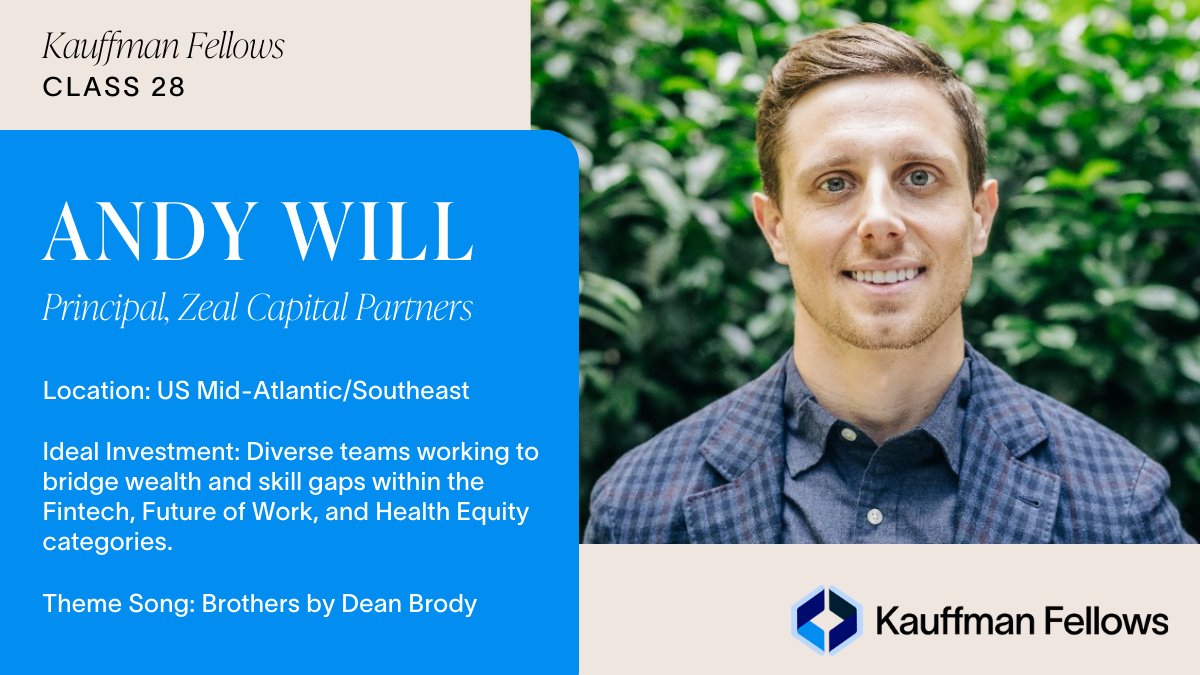 Kauffman Fellows
CLASS 28

ANDY WILL

Principal, Zeal Capital Partners

Location: US Mid-Atlantic/Southeast

Ideal Investment: Diverse teams working to bridge wealth and skill gaps within the Fintech, Future of Work, and Health Equity categories.

Theme Song: Brothers by Dean Brody

Kauffman Fellows